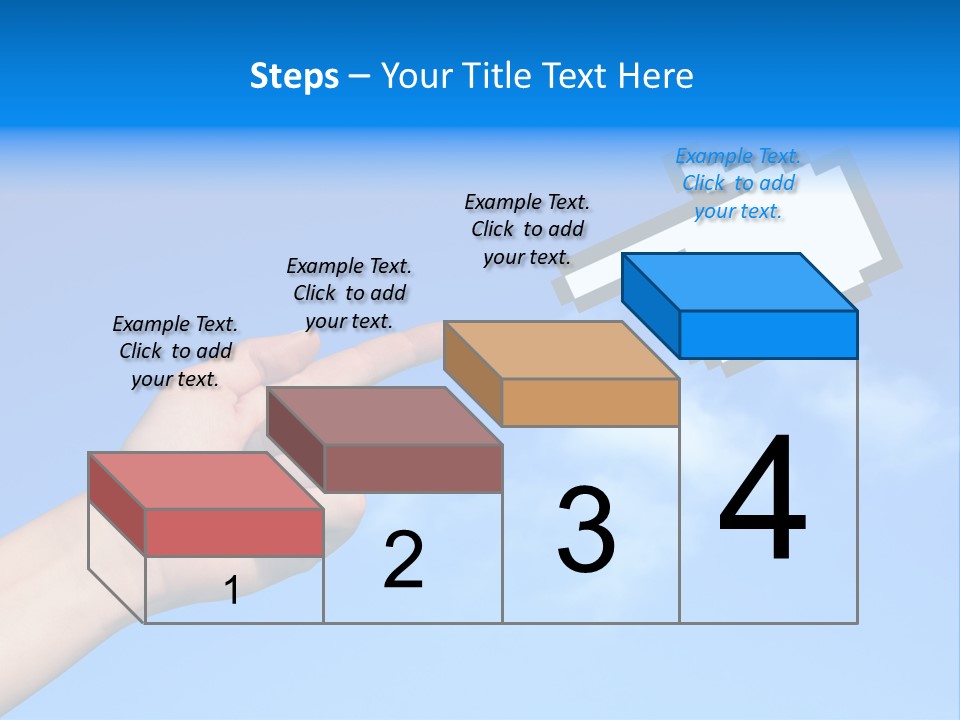 Steps – Your Title Text Here

Example Text. Click to add your text.

Example Text. Click to add your text.

Example Text. Click to add your text.

Example Text. Click to add your text.

1

2

3

4